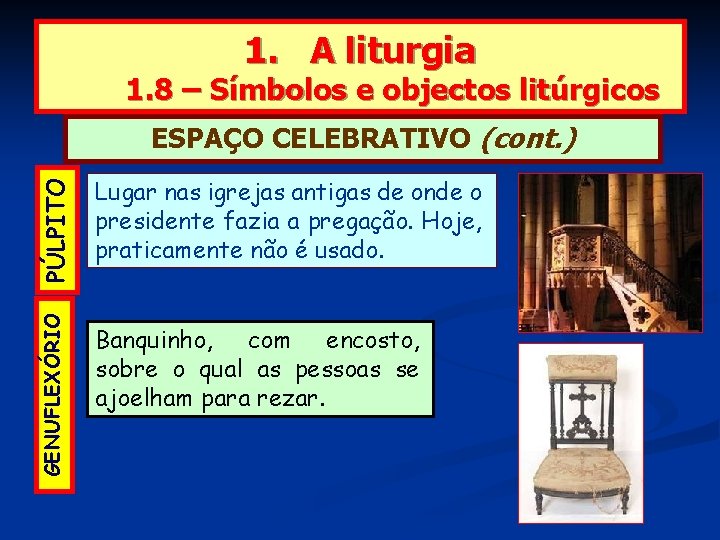 1. A liturgia
1.8 – Símbolos e objectos litúrgicos

ESPAÇO CELEBRATIVO (cont.)

PÚLPITO

Lugar nas igrejas antigas de onde o presidente fazia a pregação. Hoje, praticamente não é usado.

GENUFLEXÓRIO

Banquinho, com encosto, sobre o qual as pessoas se ajoelham para rezar.